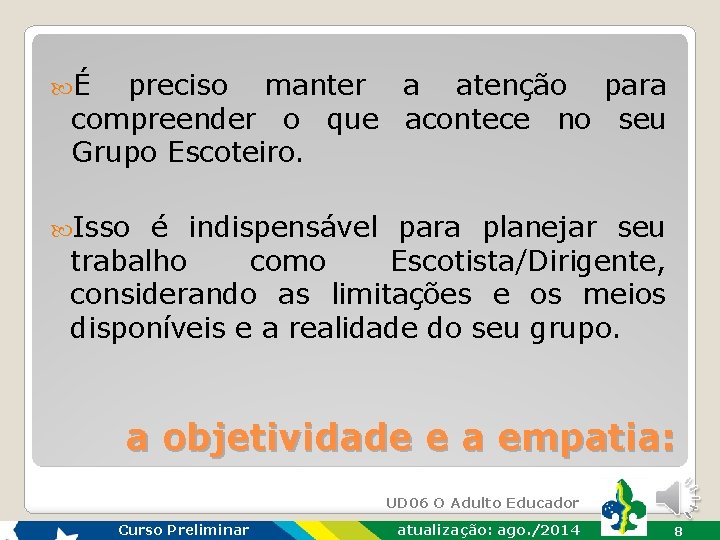 É preciso manter a atenção para compreender o que acontece no seu Grupo Escoteiro.

Isso é indispensável para planejar seu trabalho como Escotista/Dirigente, considerando as limitações e os meios disponíveis e a realidade do seu grupo.

a objetividade e a empatia:

UD06 O Adulto Educador

Curso Preliminar

atualização: ago./2014

8